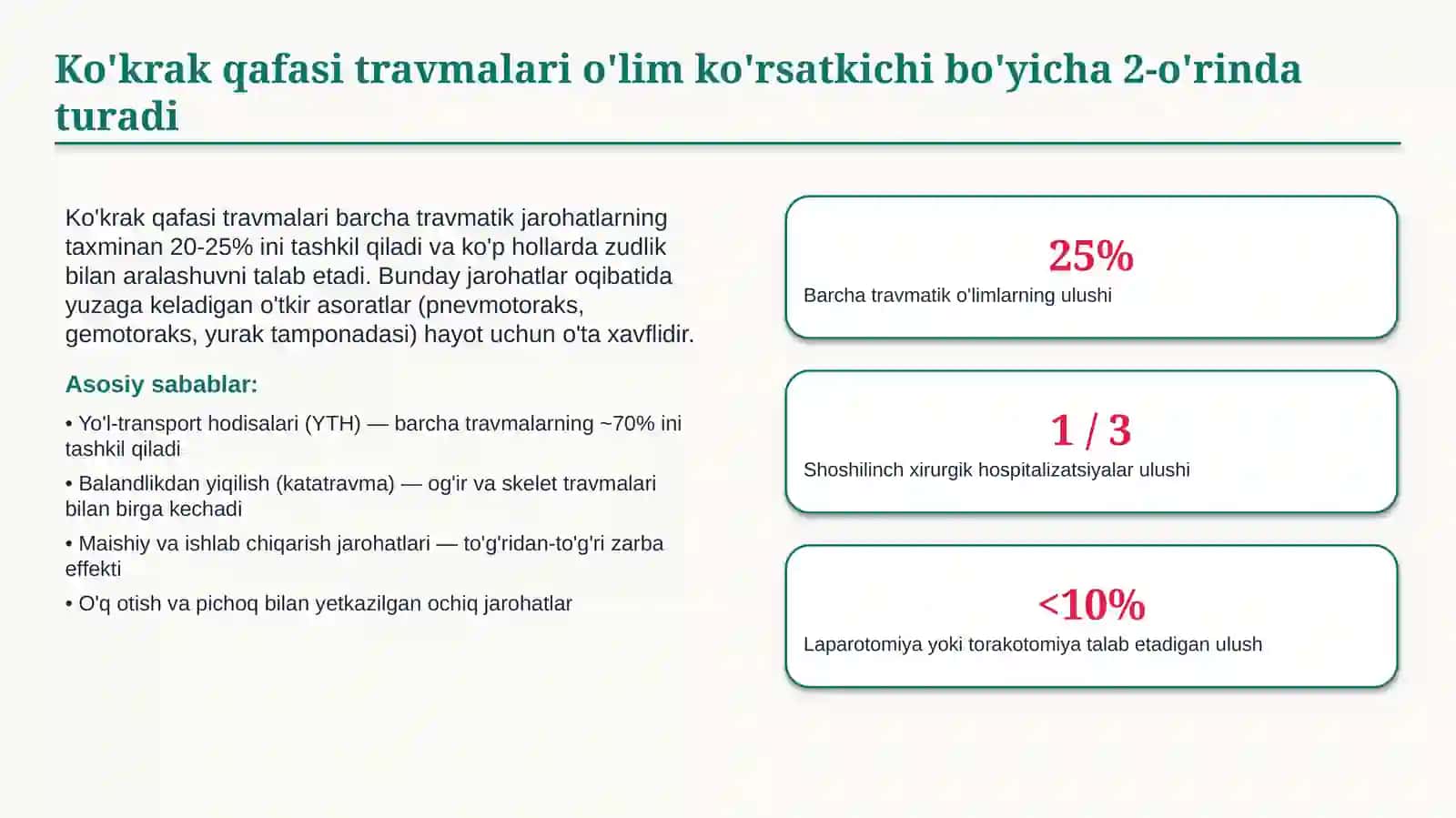 Ko'krak qafasi travmalari o'lim ko'rsatkichi bo'yicha 2-o'rinda turadi

Ko'krak qafasi travmalari barcha travmatik jarohatlarning taxminan 20-25% ini tashkil qiladi va ko'p hollarda zudlik bilan aralashuvni talab etadi. Bunday jarohatlar oqibatida yuzaga keladigan o'tkir asoratlar (pnevmotoraks, gemotoraks, yurak tamponadasi) hayot uchun o'ta xavflidir.

Asosiy sabablar:

• Yo'l-transport hodisalari (YTH) — barcha travmalarning ~70% ini tashkil qiladi

• Balandlikdan yiqilish (katatravma) — og'ir va skelet travmalari bilan birga kechadi

• Maishiy va ishlab chiqarish jarohatlari — to'g'ridan-to'g'ri zarba effekti

• O'q otish va pichoq bilan yetkazilgan ochiq jarohatlar

25%
Barcha travmatik o'limlarning ulushi

1 / 3
Shoshilinch xirurgik hospitalizatsiyalar ulushi

<10%
Laparotomiya yoki torakotomiya talab etadigan ulush